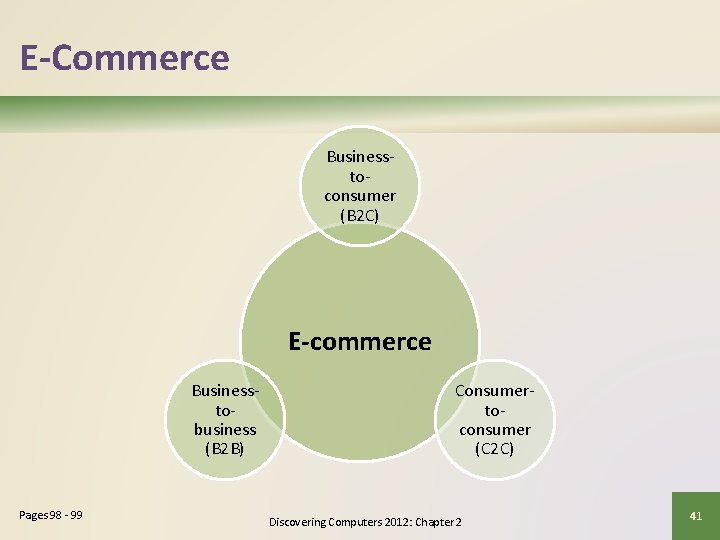 E-Commerce

Business-to-consumer (B2C)

E-commerce

Business-to-business (B2B)

Consumer-to-consumer (C2C)

Pages 98 - 99

Discovering Computers 2012: Chapter 2

41